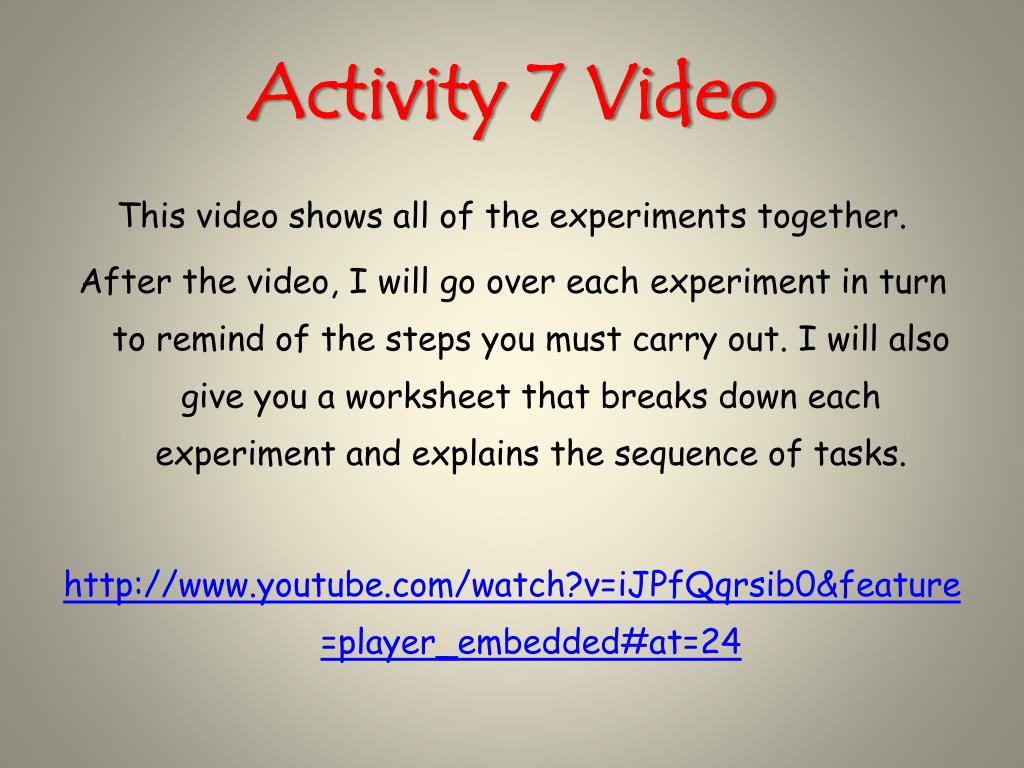 Activity 7 Video

This video shows all of the experiments together.

After the video, I will go over each experiment in turn to remind of the steps you must carry out. I will also give you a worksheet that breaks down each experiment and explains the sequence of tasks.

http://www.youtube.com/watch?v=iJPfQqrsib0&feature=player_embedded#at=24